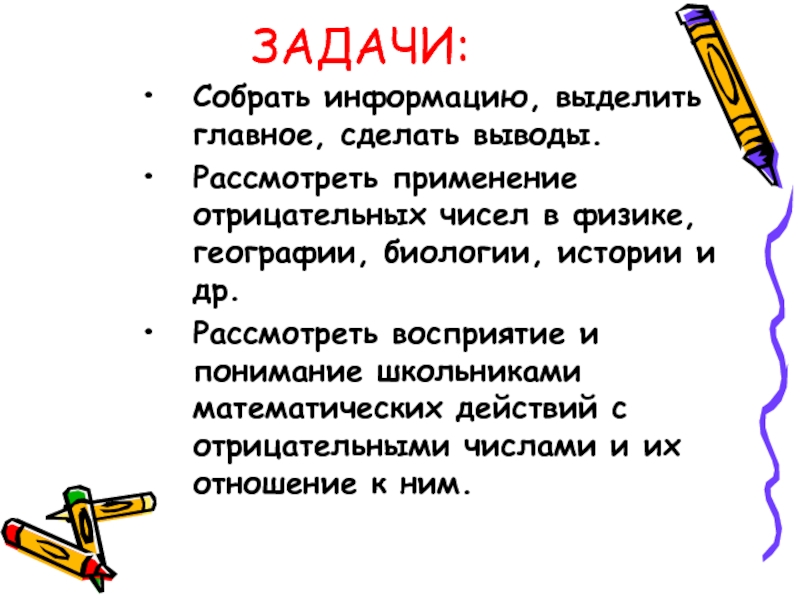 ЗАДАЧИ:

• Собрать информацию, выделить главное, сделать выводы.

• Рассмотреть применение отрицательных чисел в физике, географии, биологии, истории и др.

• Рассмотреть восприятие и понимание школьниками математических действий с отрицательными числами и их отношение к ним.